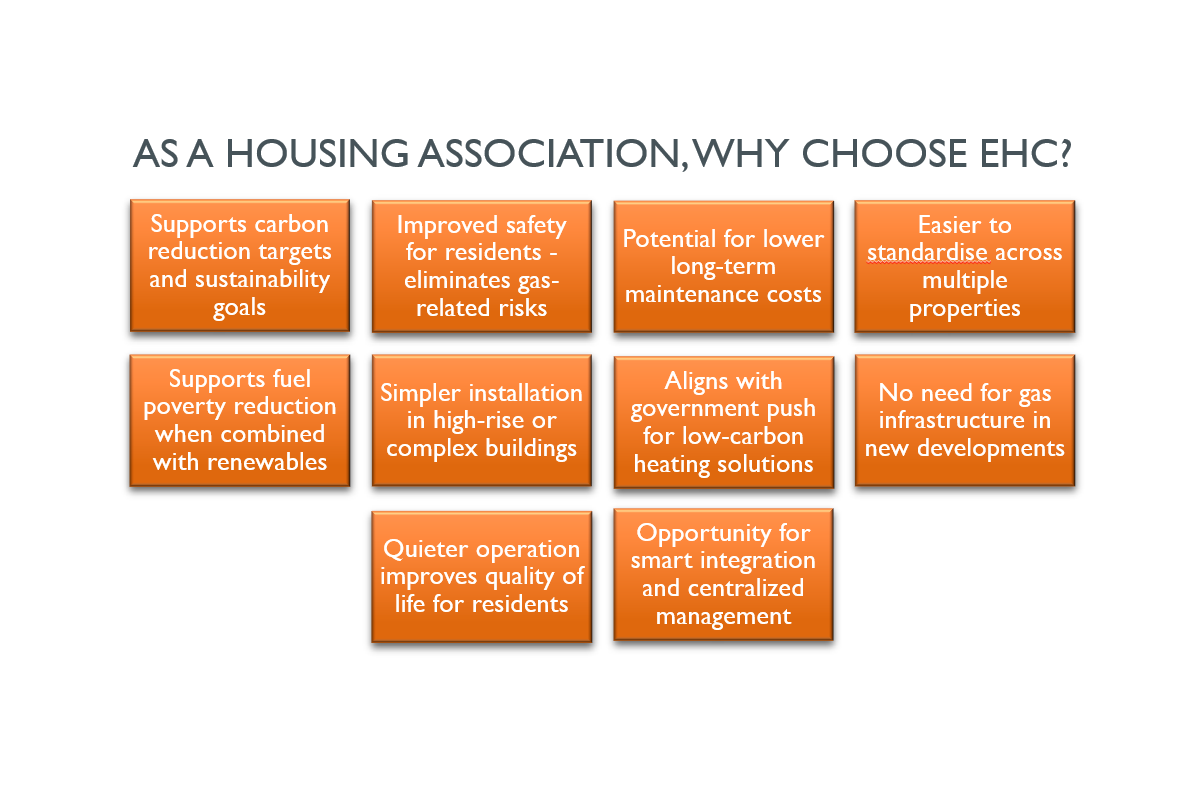 AS A HOUSING ASSOCIATION, WHY CHOOSE EHC?

Supports carbon reduction targets and sustainability goals

Improved safety for residents - eliminates gas-related risks

Potential for lower long-term maintenance costs

Easier to standardise across multiple properties

Supports fuel poverty reduction when combined with renewables

Simpler installation in high-rise or complex buildings

Aligns with government push for low-carbon heating solutions

No need for gas infrastructure in new developments

Quieter operation improves quality of life for residents

Opportunity for smart integration and centralized management